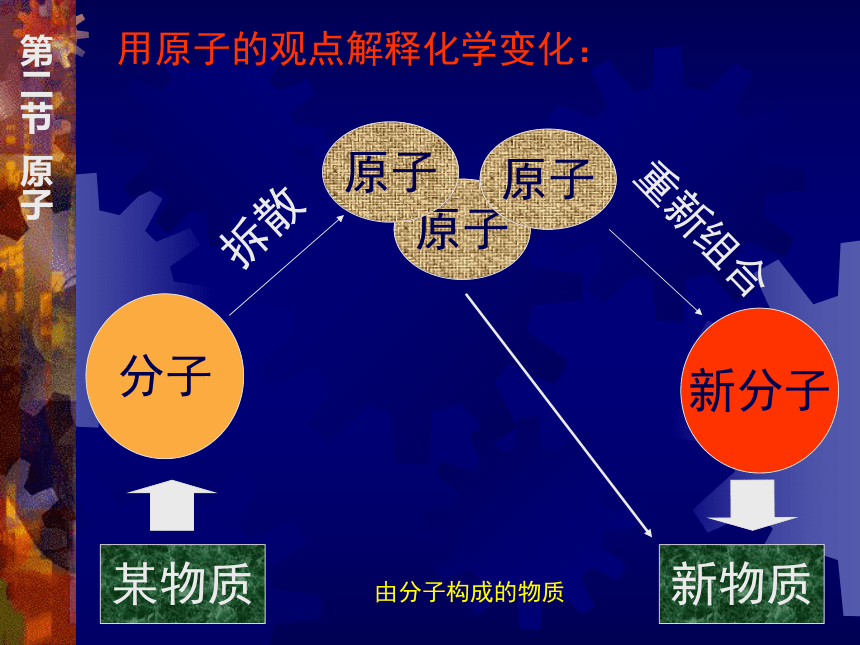 第二节 原子

用原子的观点解释化学变化：

拆散

原子 原子 原子

重新组合

分子

新分子

某物质

由分子构成的物质

新物质